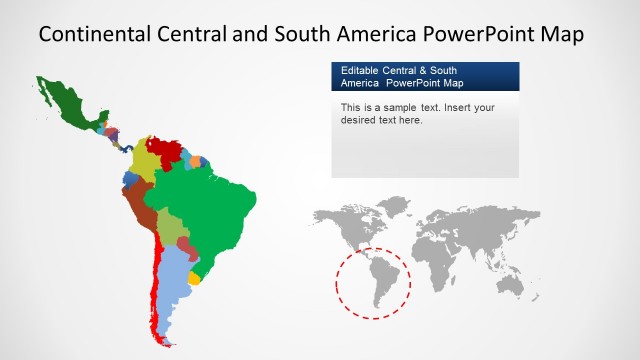 Continental Central and South America PowerPoint Map

Editable Central & South America PowerPoint Map

This is a sample text. Insert your desired text here.